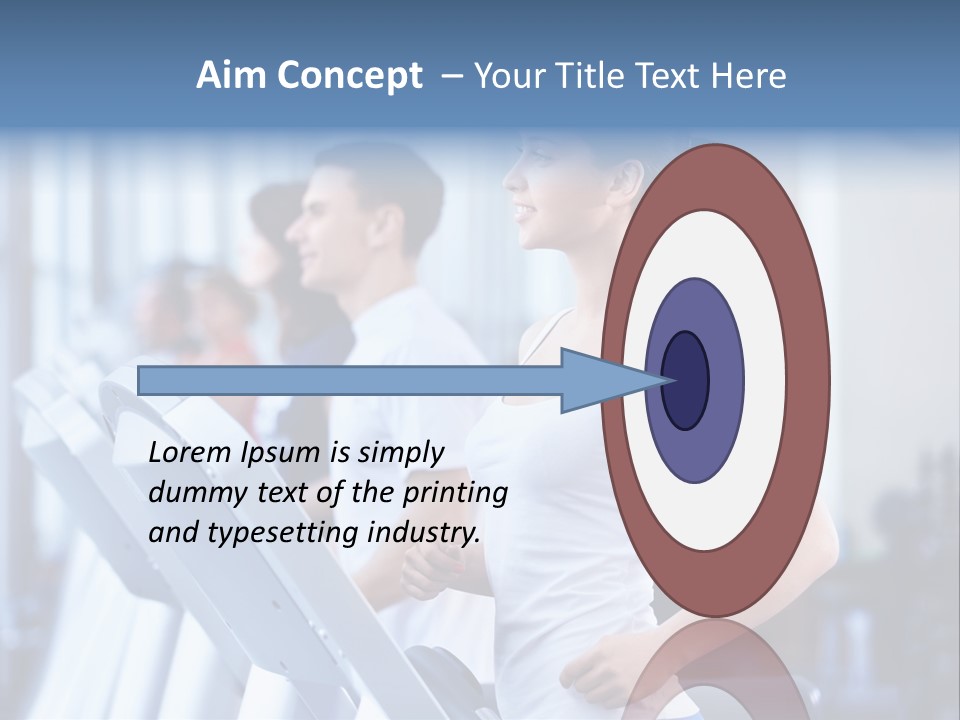 Aim Concept – Your Title Text Here

Lorem Ipsum is simply dummy text of the printing and typesetting industry.